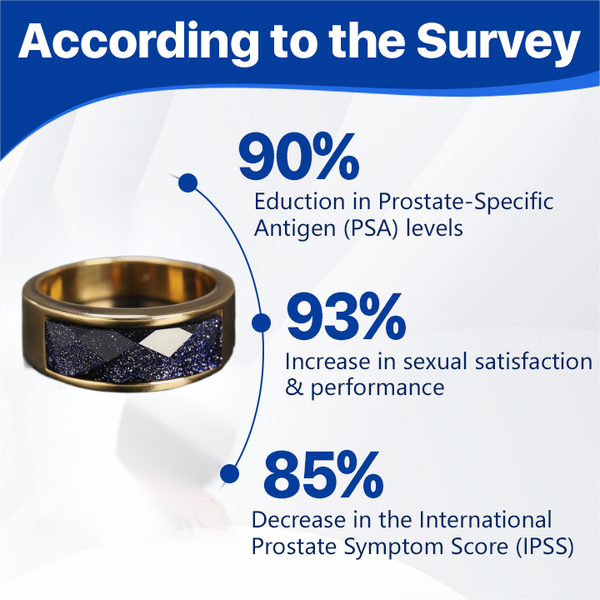 According to the Survey

90%
Eduction in Prostate-Specific Antigen (PSA) levels

93%
Increase in sexual satisfaction & performance

85%
Decrease in the International Prostate Symptom Score (IPSS)